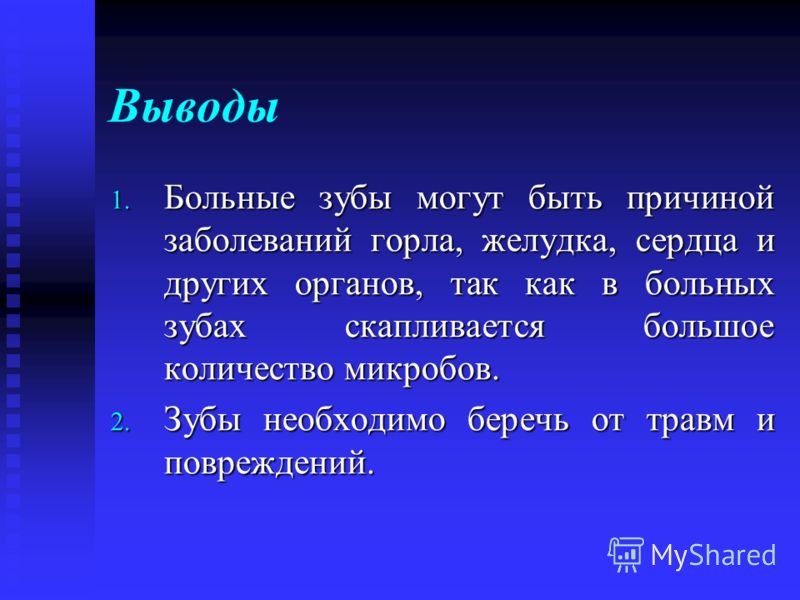 Выводы

1. Больные зубы могут быть причиной заболеваний горла, желудка, сердца и других органов, так как в больных зубах скапливается большое количество микробов.

2. Зубы необходимо беречь от травм и повреждений.

MyShared